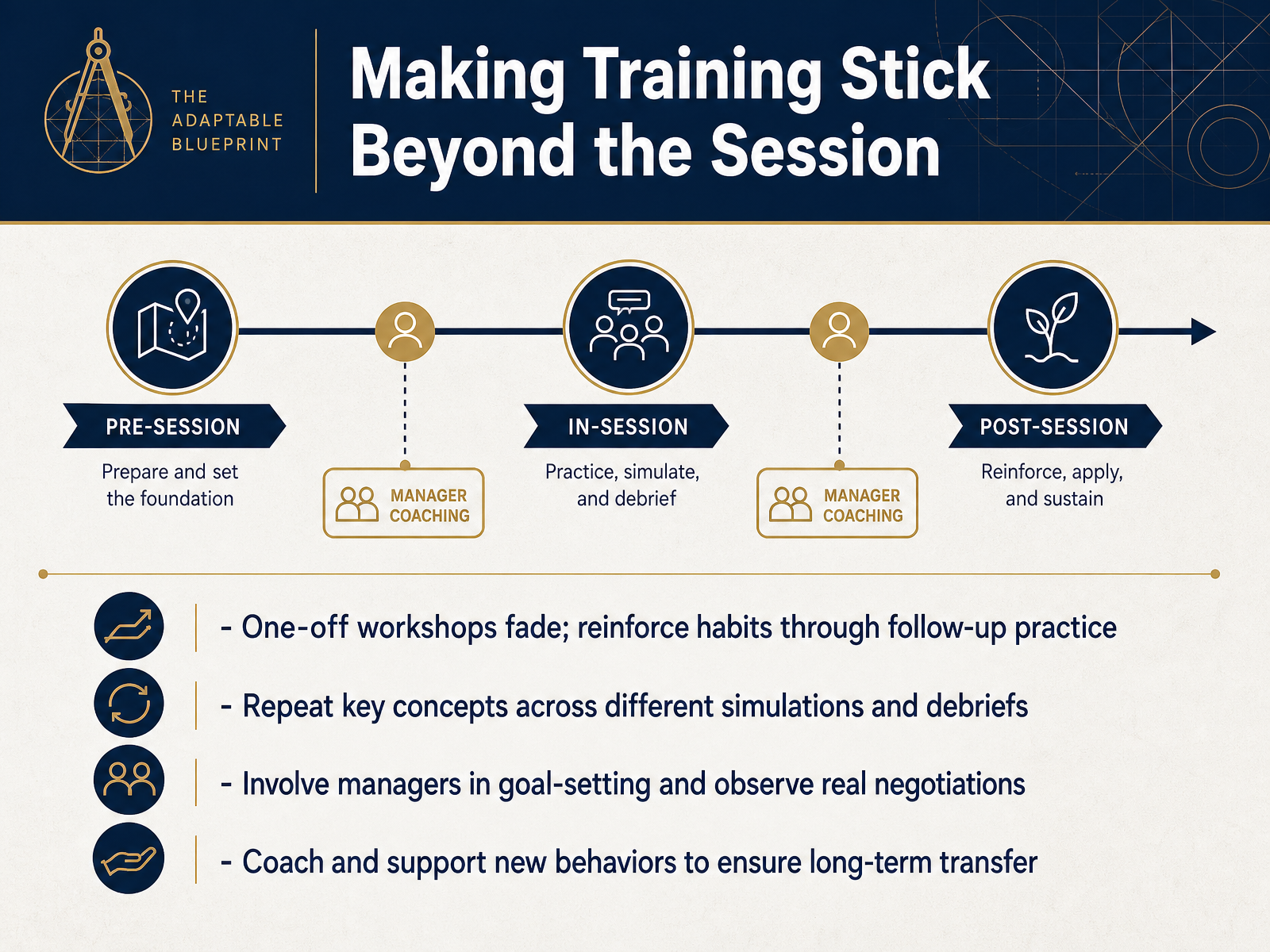 THE ADAPTABLE BLUEPRINT

Making Training Stick Beyond the Session

PRE-SESSION
Prepare and set the foundation

MANAGER COACHING

IN-SESSION
Practice, simulate, and debrief

MANAGER COACHING

POST-SESSION
Reinforce, apply, and sustain

- One-off workshops fade; reinforce habits through follow-up practice

- Repeat key concepts across different simulations and debriefs

- Involve managers in goal-setting and observe real negotiations

- Coach and support new behaviors to ensure long-term transfer